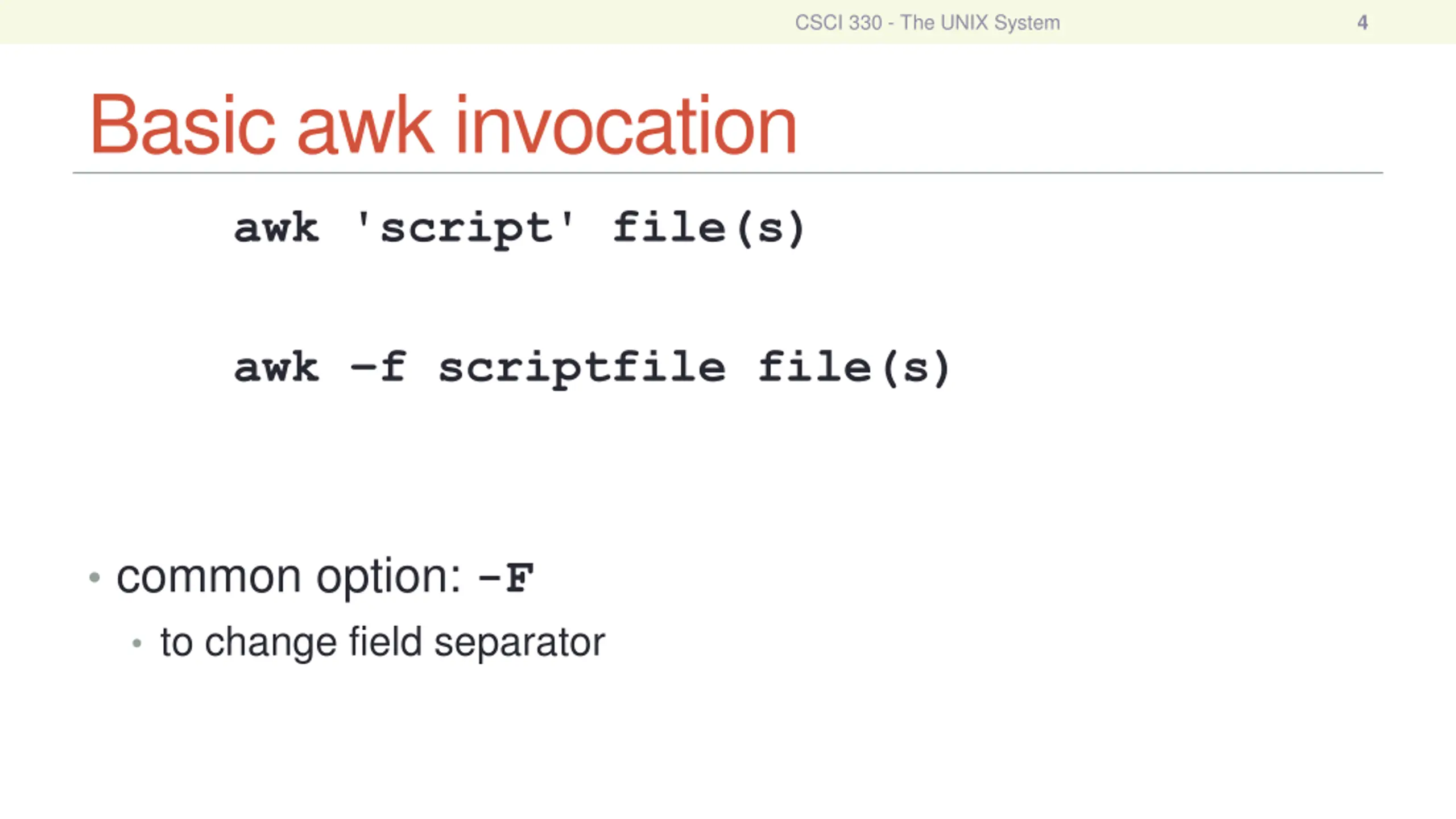 CSCI 330 - The UNIX System 4

Basic awk invocation

awk 'script' file(s)

awk -f scriptfile file(s)

• common option: -F
• to change field separator